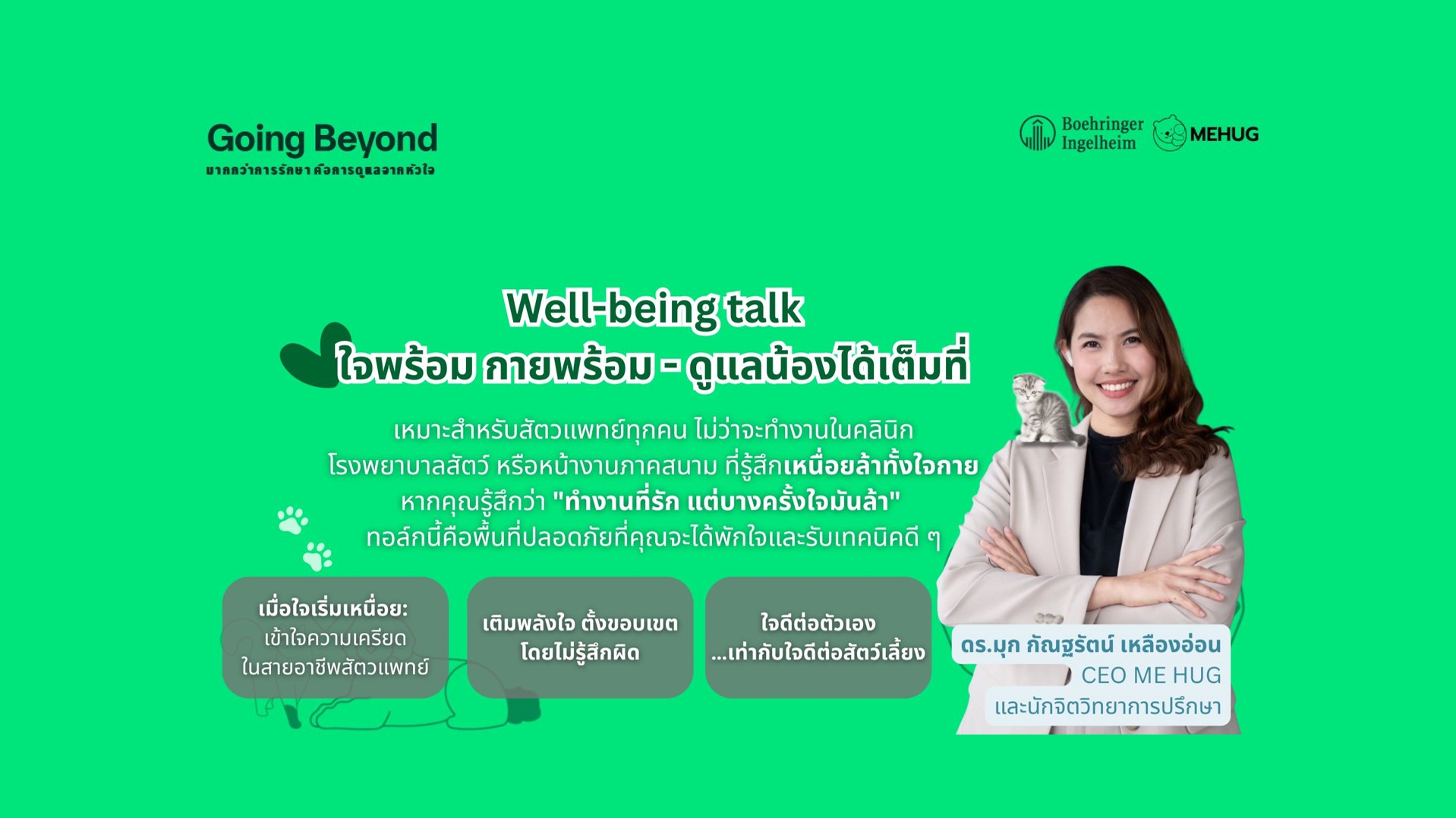 Going Beyond
มากกว่าการรักษา คือการดูแลจากหัวใจ

Boehringer Ingelheim

MEHUG

Well-being talk
ใจพร้อม กายพร้อม - ดูแลน้องได้เต็มที่

เหมาะสำหรับสัตวแพทย์ทุกคน ไม่ว่าจะทำงานในคลินิก โรงพยาบาลสัตว์ หรือหน้างานภาคสนาม ที่รู้สึกเหนื่อยล้าทั้งใจกาย หากคุณรู้สึกว่า "ทำงานที่รัก แต่บางครั้งใจมันล้า" ทอล์กนี้คือพื้นที่ปลอดภัยที่คุณจะได้พักใจและรับเทคนิคดี ๆ

เมื่อใจเริ่มเหนื่อย: เข้าใจความเครียด ในสายอาชีพสัตวแพทย์

เติมพลังใจ ตั้งขอบเขต โดยไม่รู้สึกผิด

ใจดีต่อตัวเอง ...เท่ากับใจดีต่อสัตว์เลี้ยง

ดร.มุก กัณฐรัตน์ เหลืองอ่อน
CEO ME HUG
และนักจิตวิทยาการปรึกษา